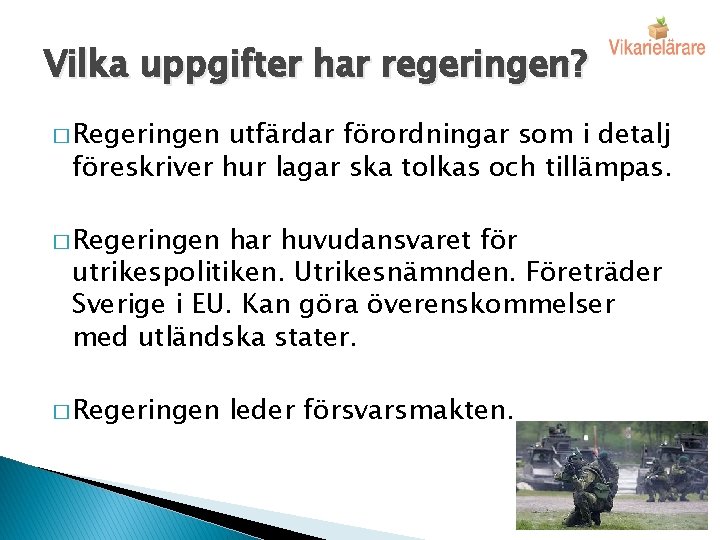 Vilka uppgifter har regeringen?

Vikarielärare

□ Regeringen utfärdar förordningar som i detalj föreskriver hur lagar ska tolkas och tillämpas.

□ Regeringen har huvudansvaret för utrikespolitiken. Utrikesnämnden. Företräder Sverige i EU. Kan göra överenskommelser med utländska stater.

□ Regeringen leder försvarsmakten.